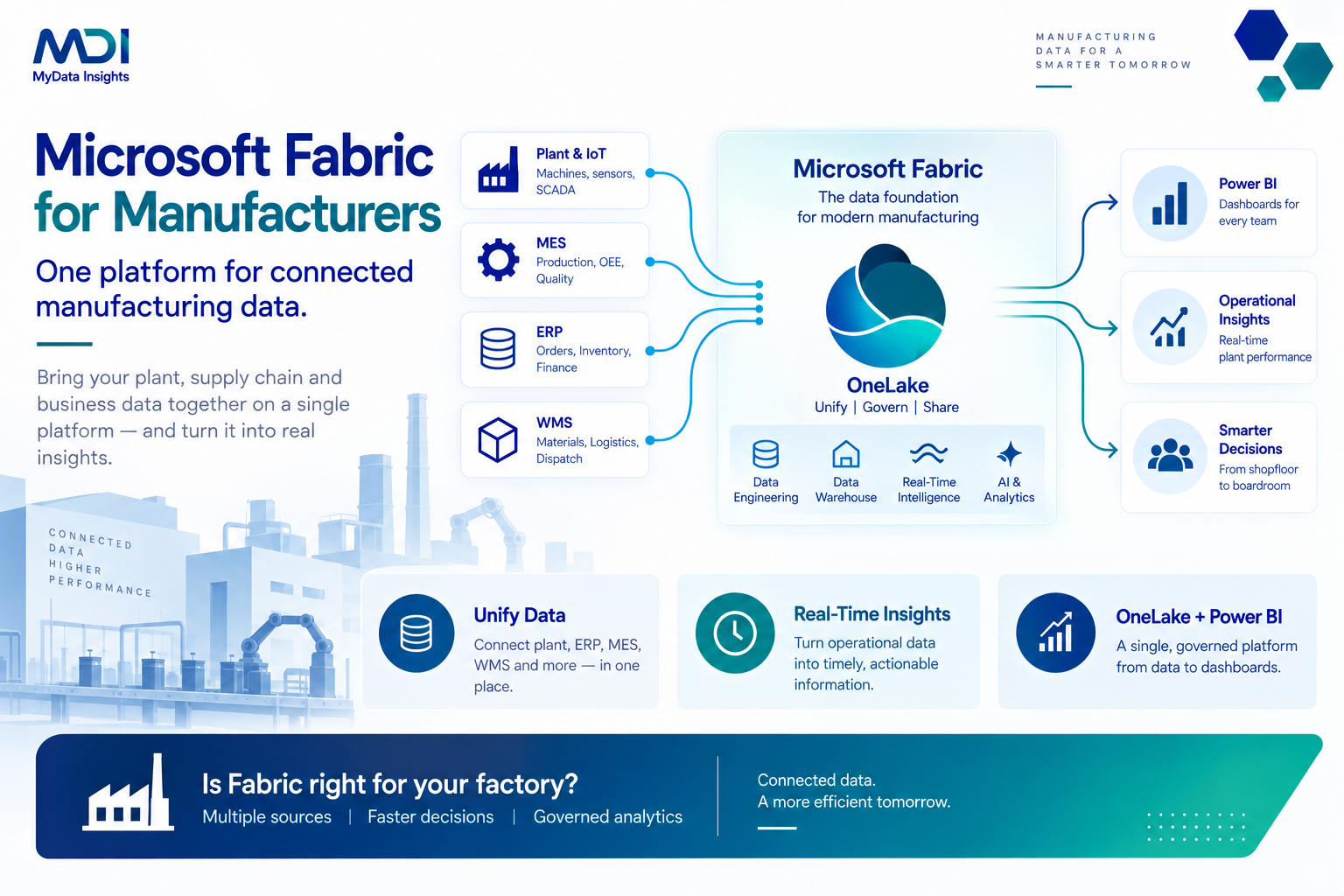 MDI
MyData Insights

MANUFACTURING DATA FOR A SMARTER TOMORROW

Microsoft Fabric for Manufacturers

One platform for connected manufacturing data.

Bring your plant, supply chain and business data together on a single platform — and turn it into real insights.

CONNECTED DATA HIGHER PERFORMANCE

Plant & IoT
Machines, sensors, SCADA

MES
Production, OEE, Quality

ERP
Orders, Inventory, Finance

WMS
Materials, Logistics, Dispatch

Microsoft Fabric
The data foundation for modern manufacturing

OneLake
Unify | Govern | Share

Data Engineering
Data Warehouse
Real-Time Intelligence
AI & Analytics

Power BI
Dashboards for every team

Operational Insights
Real-time plant performance

Smarter Decisions
From shopfloor to boardroom

Unify Data
Connect plant, ERP, MES, WMS and more — in one place.

Real-Time Insights
Turn operational data into timely, actionable information.

OneLake + Power BI
A single, governed platform from data to dashboards.

Is Fabric right for your factory?
Multiple sources | Faster decisions | Governed analytics

Connected data.
A more efficient tomorrow.